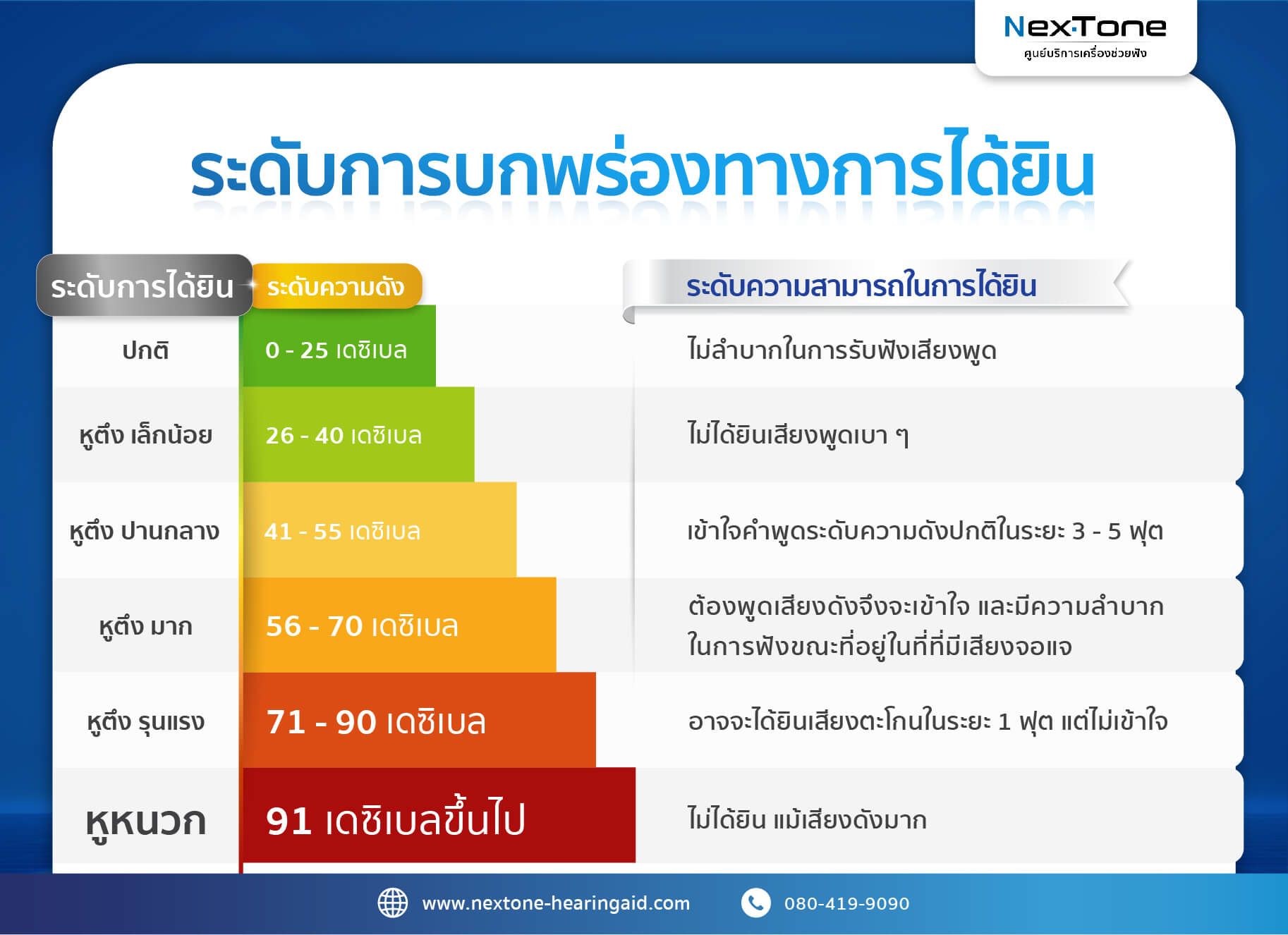 NexTone
ศูนย์บริการเครื่องช่วยฟัง

ระดับการบกพร่องทางการได้ยิน

| ระดับการได้ยิน | ระดับความดัง | ระดับความสามารถในการได้ยิน |
|---|---|---|
| ปกติ | 0 - 25 เดซิเบล | ไม่ลำบากในการรับฟังเสียงพูด |
| หูตึง เล็กน้อย | 26 - 40 เดซิเบล | ไม่ได้ยินเสียงพูดเบา ๆ |
| หูตึง ปานกลาง | 41 - 55 เดซิเบล | เข้าใจคำพูดระดับความดังปกติในระยะ 3 - 5 ฟุต |
| หูตึง มาก | 56 - 70 เดซิเบล | ต้องพูดเสียงดังจึงจะเข้าใจ และมีความลำบากในการฟังขณะที่อยู่ในที่ที่มีเสียงจอแจ |
| หูตึง รุนแรง | 71 - 90 เดซิเบล | อาจจะได้ยินเสียงตะโกนในระยะ 1 ฟุต แต่ไม่เข้าใจ |
| หูหนวก | 91 เดซิเบลขึ้นไป | ไม่ได้ยิน แม้เสียงดังมาก |

www.nextone-hearingaid.com 080-419-9090